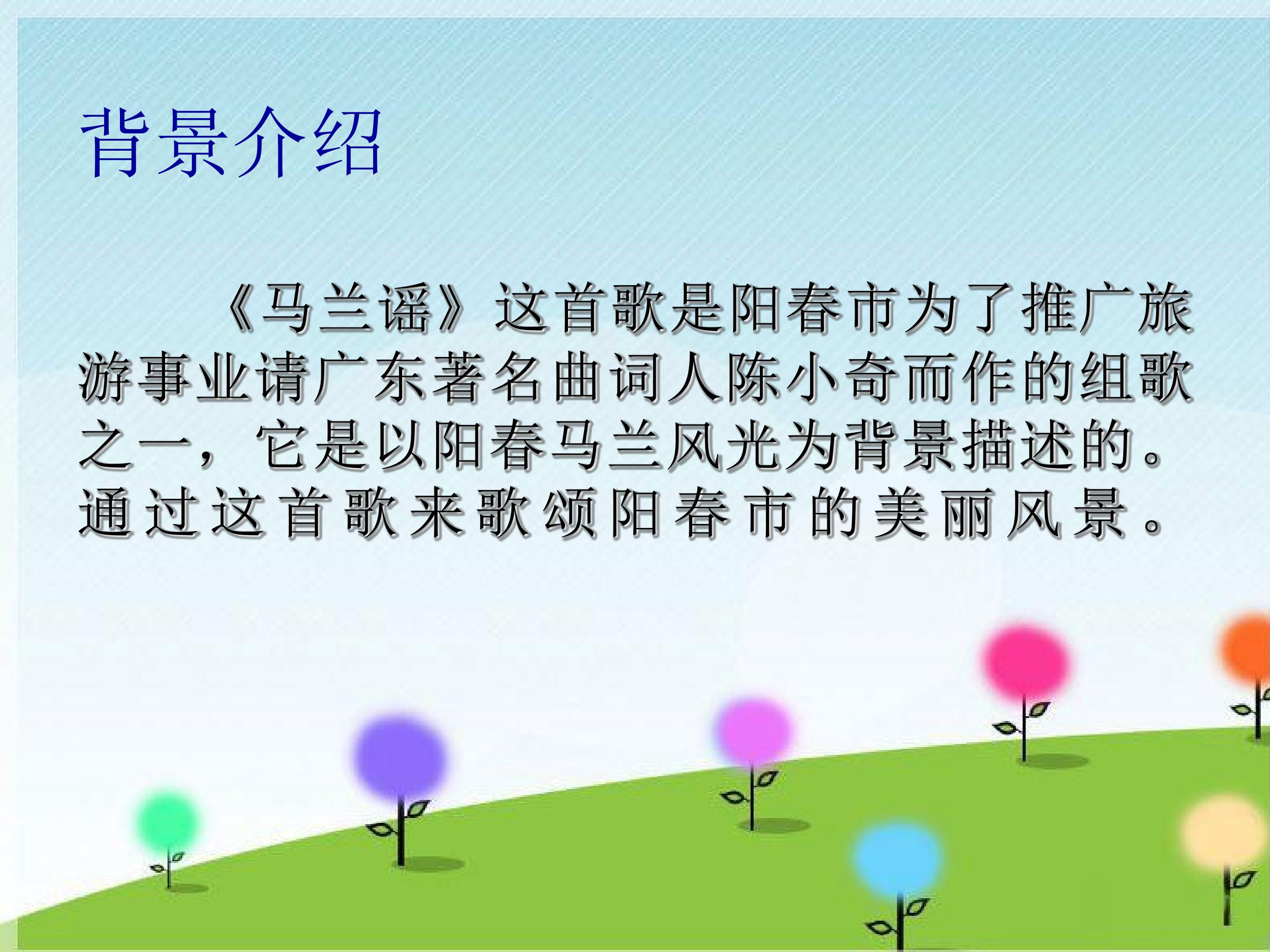 背景介绍

《马兰谣》这首歌是阳春市为了推广旅游事业请广东著名曲词人陈小奇而作的组歌之一，它是以阳春马兰风光为背景描述的。通过这首歌来歌颂阳春市的美丽风景。